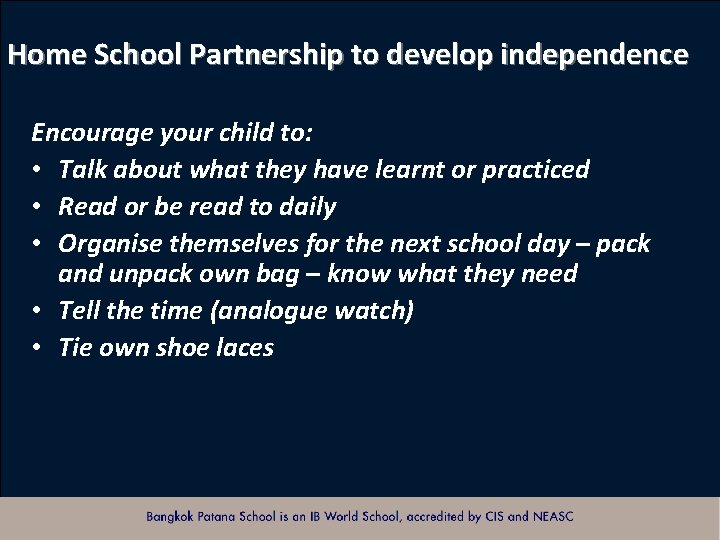 Home School Partnership to develop independence

Encourage your child to:
• Talk about what they have learnt or practiced
• Read or be read to daily
• Organise themselves for the next school day – pack and unpack own bag – know what they need
• Tell the time (analogue watch)
• Tie own shoe laces

Bangkok Patana School is an IB World School, accredited by CIS and NEASC